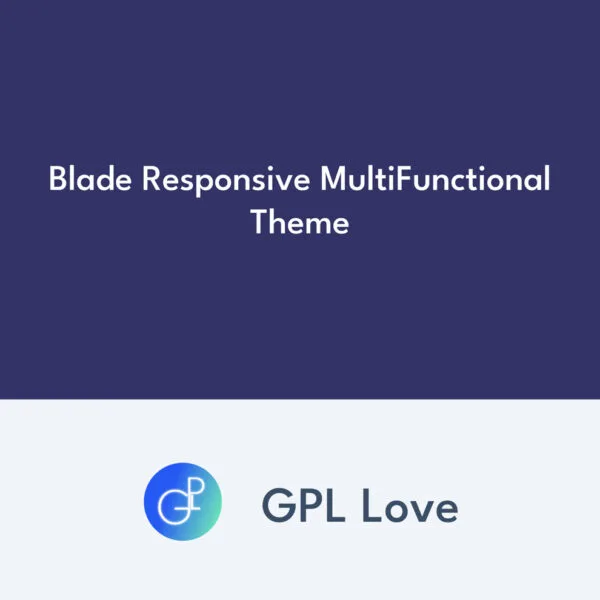 Blade Responsive MultiFunctional Theme

GP

GPL Love